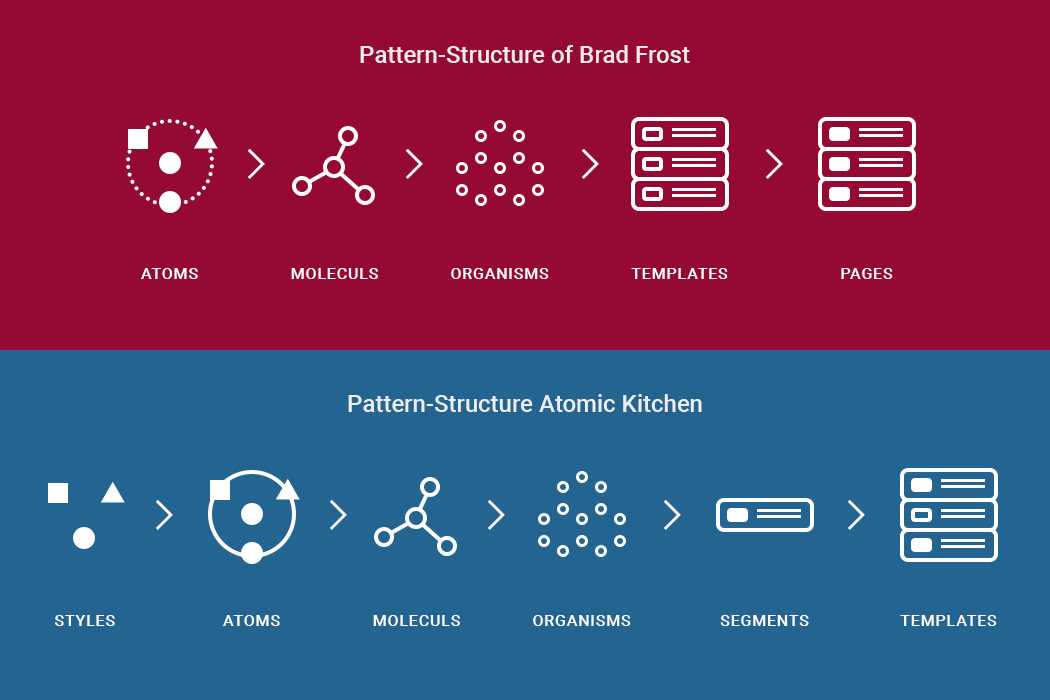 Pattern-Structure of Brad Frost

ATOMS
MOLECULS
ORGANISMS
TEMPLATES
PAGES

Pattern-Structure Atomic Kitchen

STYLES
ATOMS
MOLECULS
ORGANISMS
SEGMENTS
TEMPLATES